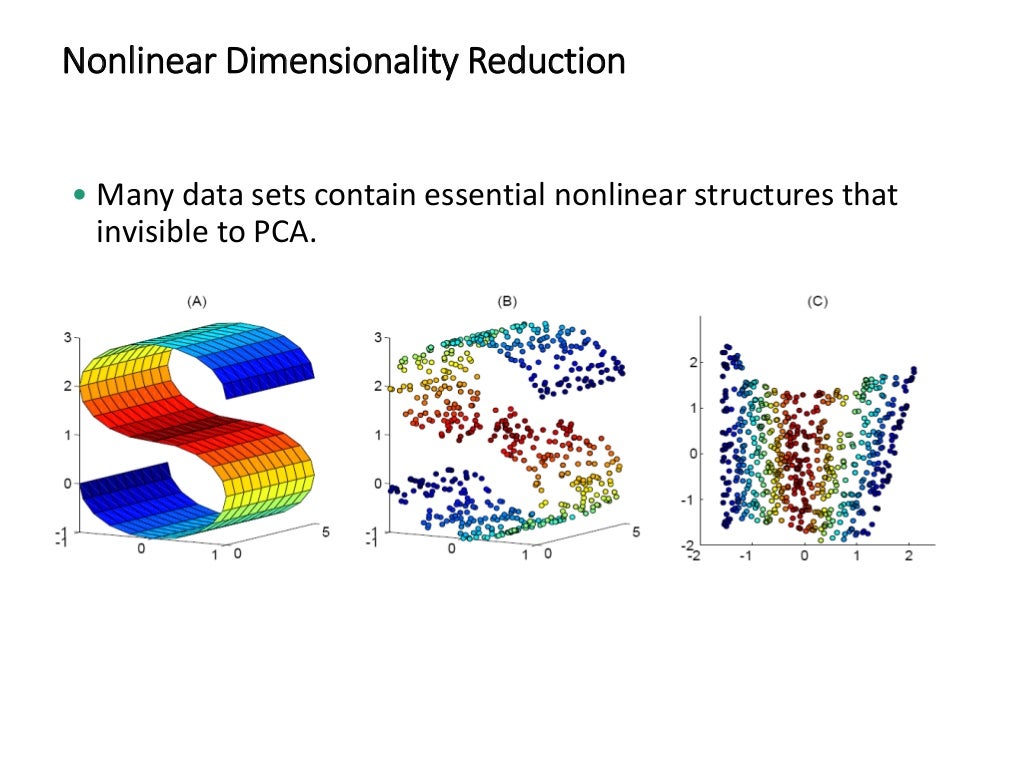 Nonlinear Dimensionality Reduction

• Many data sets contain essential nonlinear structures that invisible to PCA.

(A)

3
2
1
0
-1
-1
0
1
0
5

(B)

3
2
1
0
-1
-1
0
1
0
5

(C)

2
1
0
-1
-2
-2
-1
0
1
2